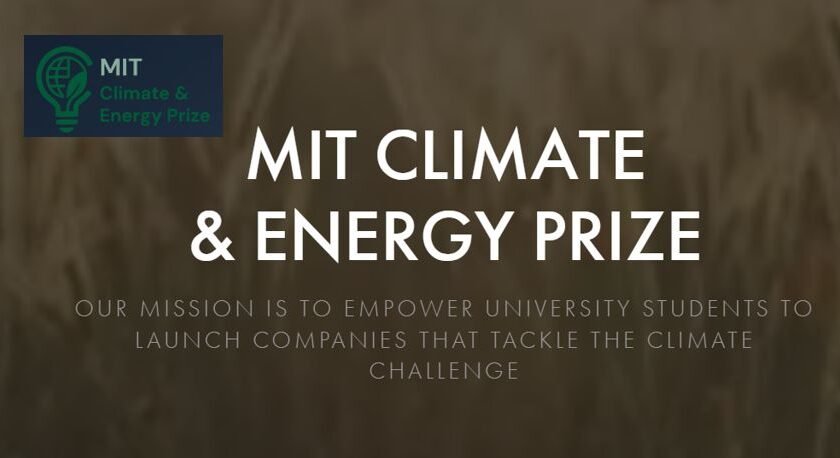 MIT
Climate &
Energy Prize

MIT CLIMATE & ENERGY PRIZE

OUR MISSION IS TO EMPOWER UNIVERSITY STUDENTS TO LAUNCH COMPANIES THAT TACKLE THE CLIMATE CHALLENGE